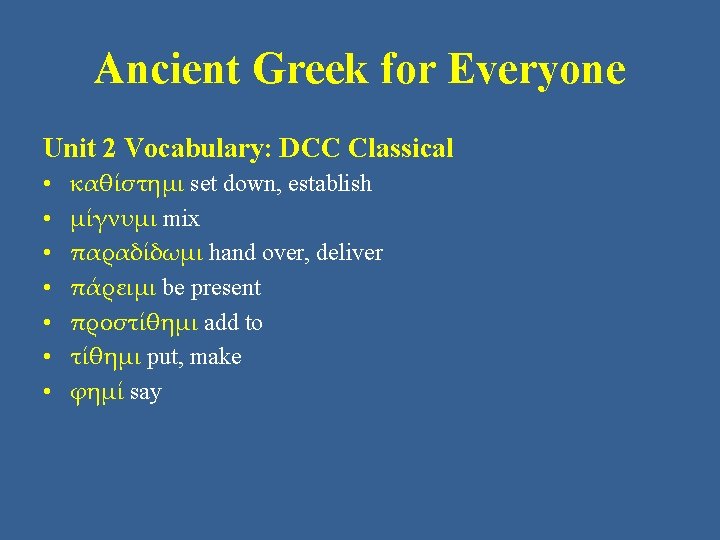 Ancient Greek for Everyone

Unit 2 Vocabulary: DCC Classical

• καθίστημι set down, establish
• μίγνυμι mix
• παραδίδωμι hand over, deliver
• πάρειμι be present
• προστίθημι add to
• τίθημι put, make
• φημί say